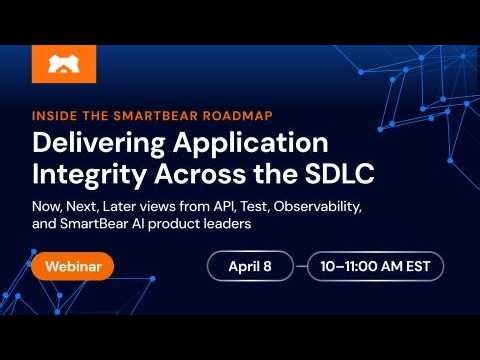 INSIDE THE SMARTBEAR ROADMAP

Delivering Application Integrity Across the SDLC

Now, Next, Later views from API, Test, Observability, and SmartBear AI product leaders

Webinar

April 8

10–11:00 AM EST